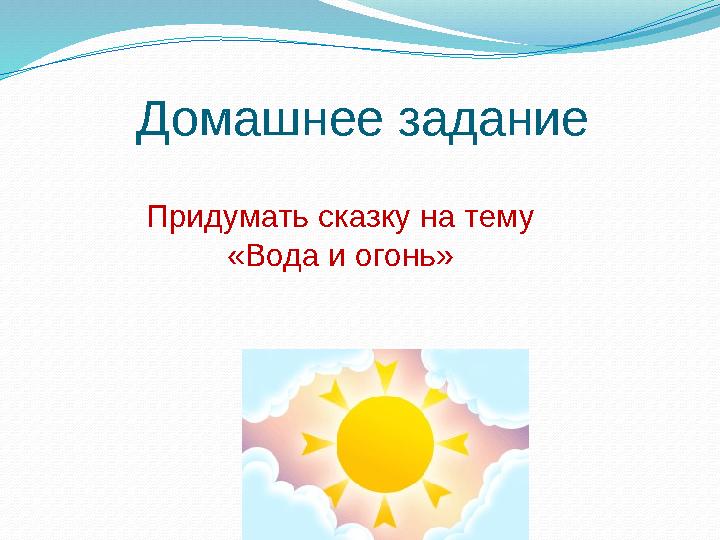 Домашнее задание

Придумать сказку на тему «Вода и огонь»